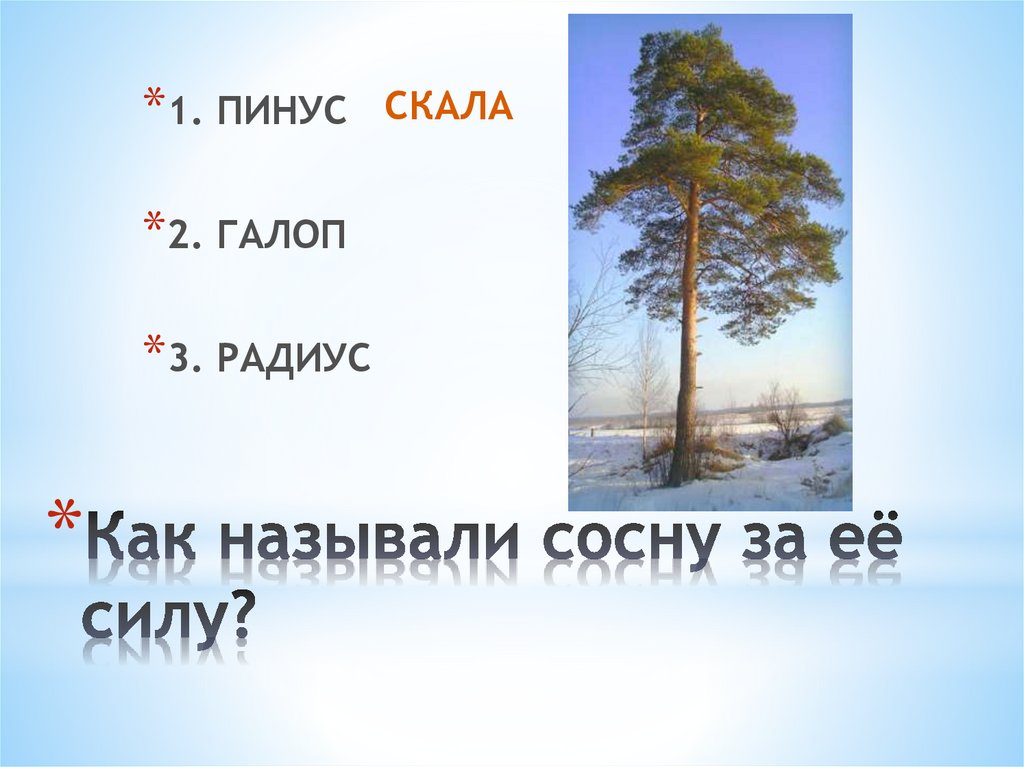 *1. ПИНУС СКАЛА

*2. ГАЛОП

*3. РАДИУС

*Как называли сосну за её силу?